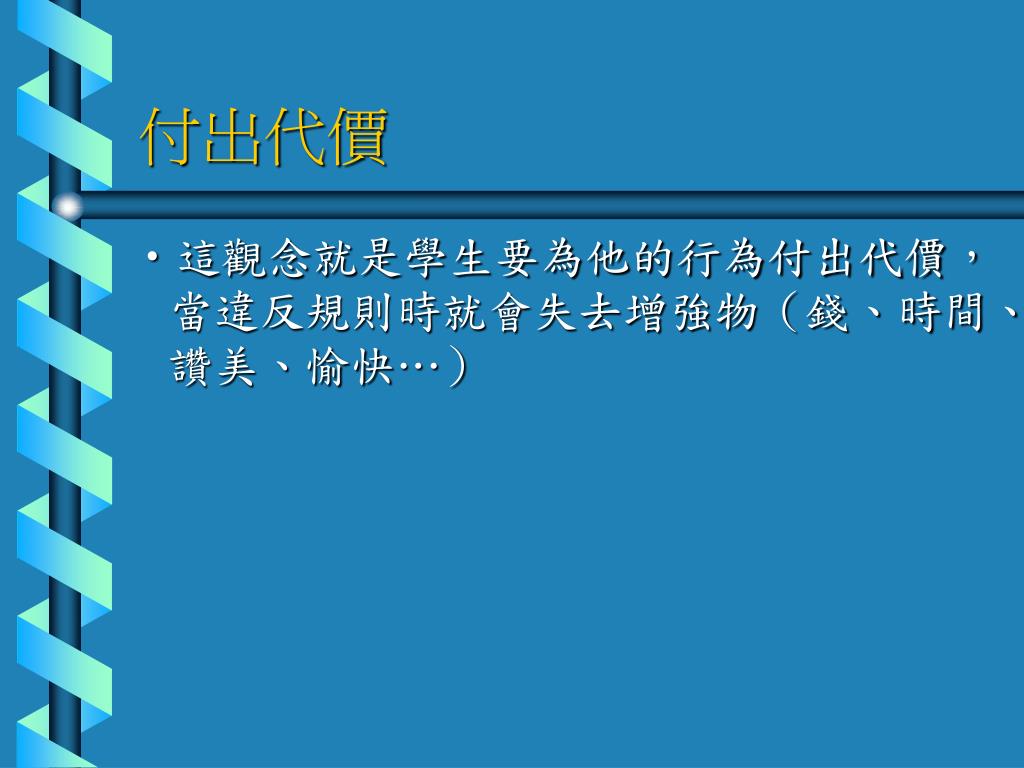 付出代價

• 這觀念就是學生要為他的行為付出代價，當違反規則時就會失去增強物（錢、時間、讚美、愉快…）